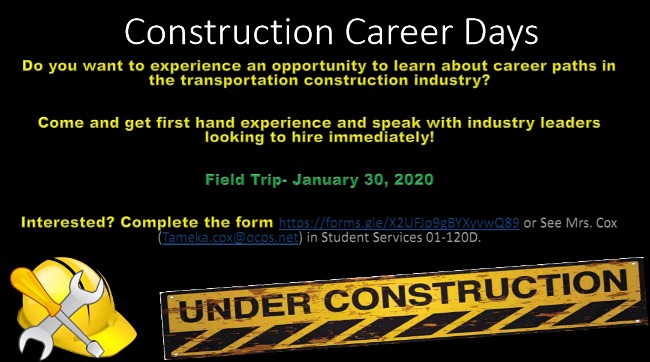 Construction Career Days

Do you want to experience an opportunity to learn about career paths in the transportation construction industry?

Come and get first hand experience and speak with industry leaders looking to hire immediately!

Field Trip- January 30, 2020

Interested? Complete the form https://forms.gle/X2UFJp9gBYXyvwQ89 or See Mrs. Cox (Tameka.cox@ocps.net) in Student Services 01-120D.

UNDER CONSTRUCTION